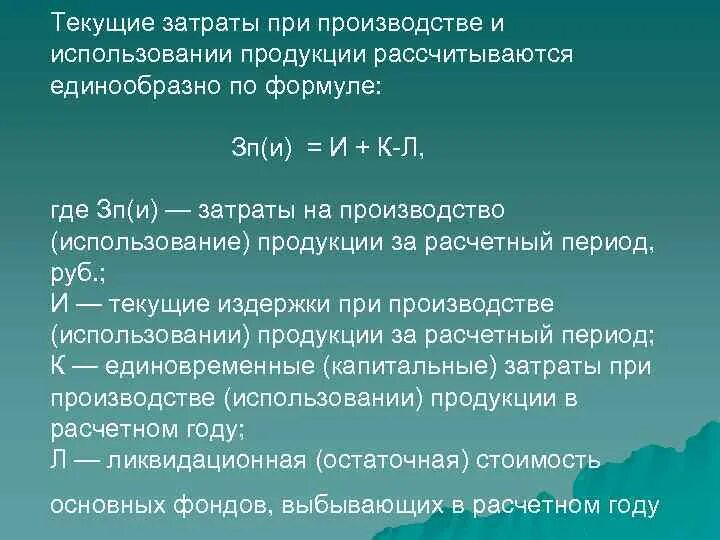 Текущие затраты при производстве и использовании продукции рассчитываются единообразно по формуле:

Зп(и) = И + К-Л,

где Зп(и) — затраты на производство (использование) продукции за расчетный период, руб.;
И — текущие издержки при производстве (использовании) продукции за расчетный период;
К — единовременные (капитальные) затраты при производстве (использовании) продукции в расчетном году;
Л — ликвидационная (остаточная) стоимость

основных фондов, выбывающих в расчетном году